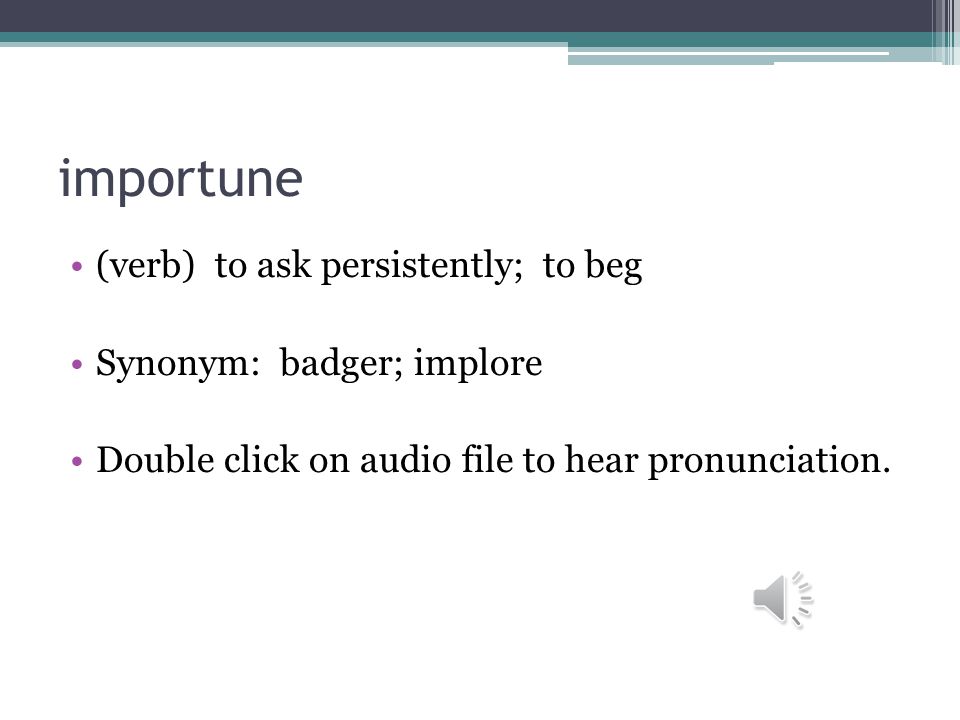 importune

• (verb) to ask persistently; to beg

• Synonym: badger; implore

• Double click on audio file to hear pronunciation.